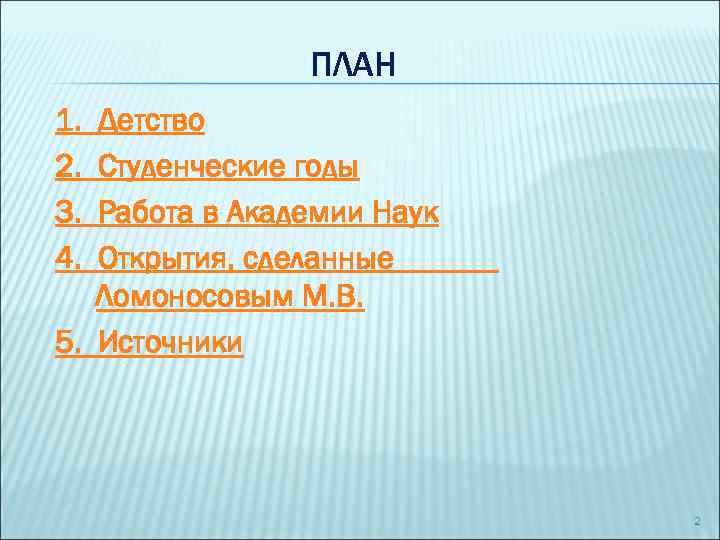 ПЛАН

1. Детство

2. Студенческие годы

3. Работа в Академии Наук

4. Открытия, сделанные Ломоносовым М.В.

5. Источники

2